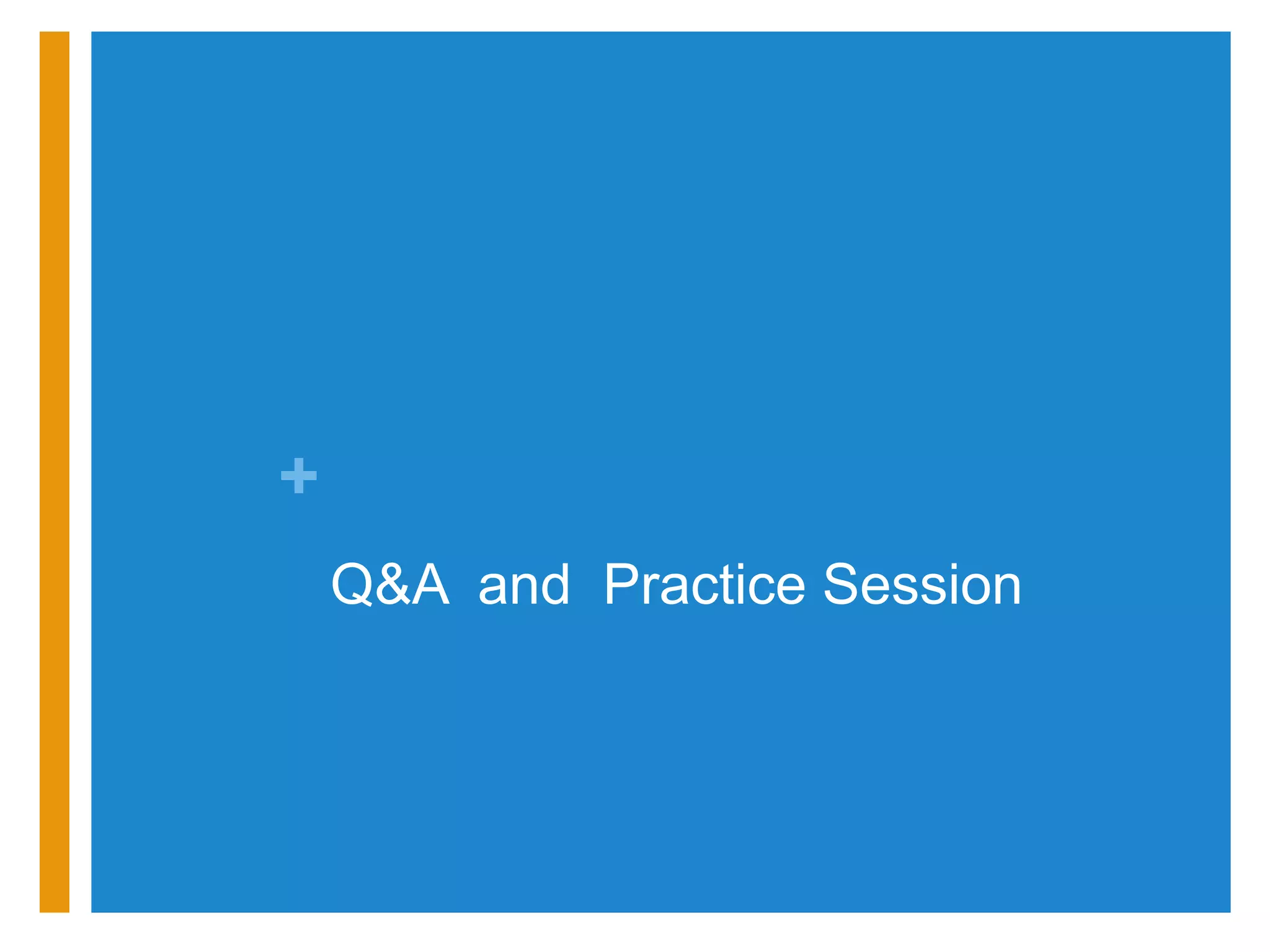 +

Q&A and Practice Session